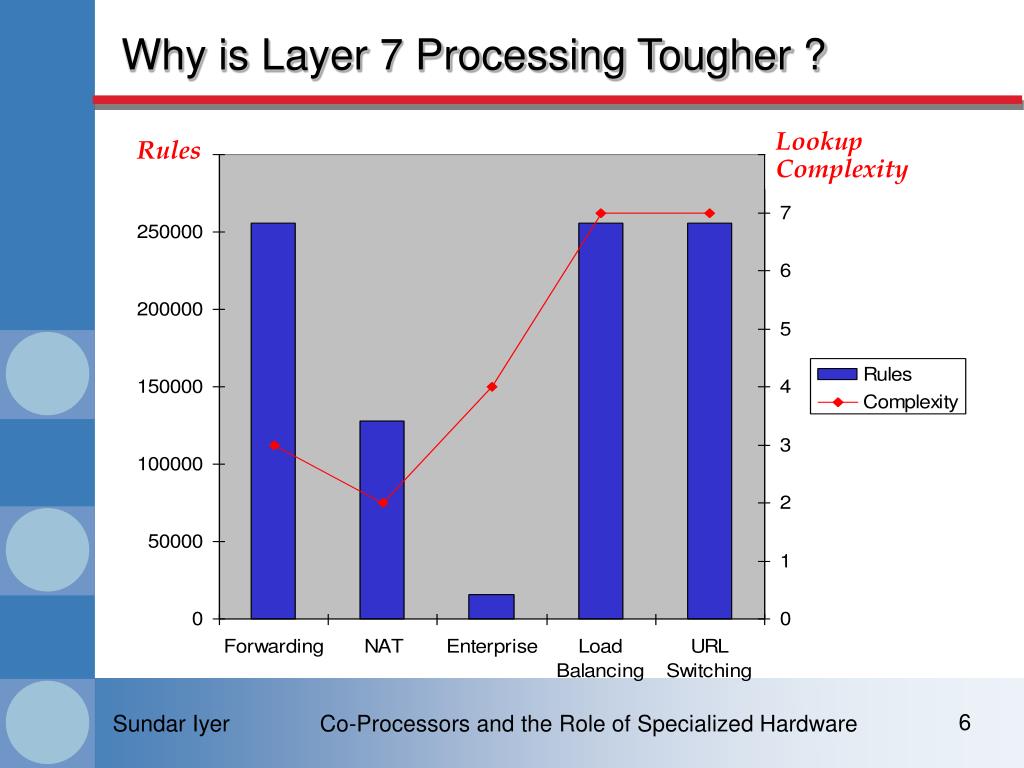 Why is Layer 7 Processing Tougher ?

Rules

Lookup Complexity

250000
200000
150000
100000
50000
0

7
6
5
4
3
2
1
0

Rules
Complexity

Forwarding
NAT
Enterprise
Load Balancing
URL Switching

Sundar Iyer
Co-Processors and the Role of Specialized Hardware
6